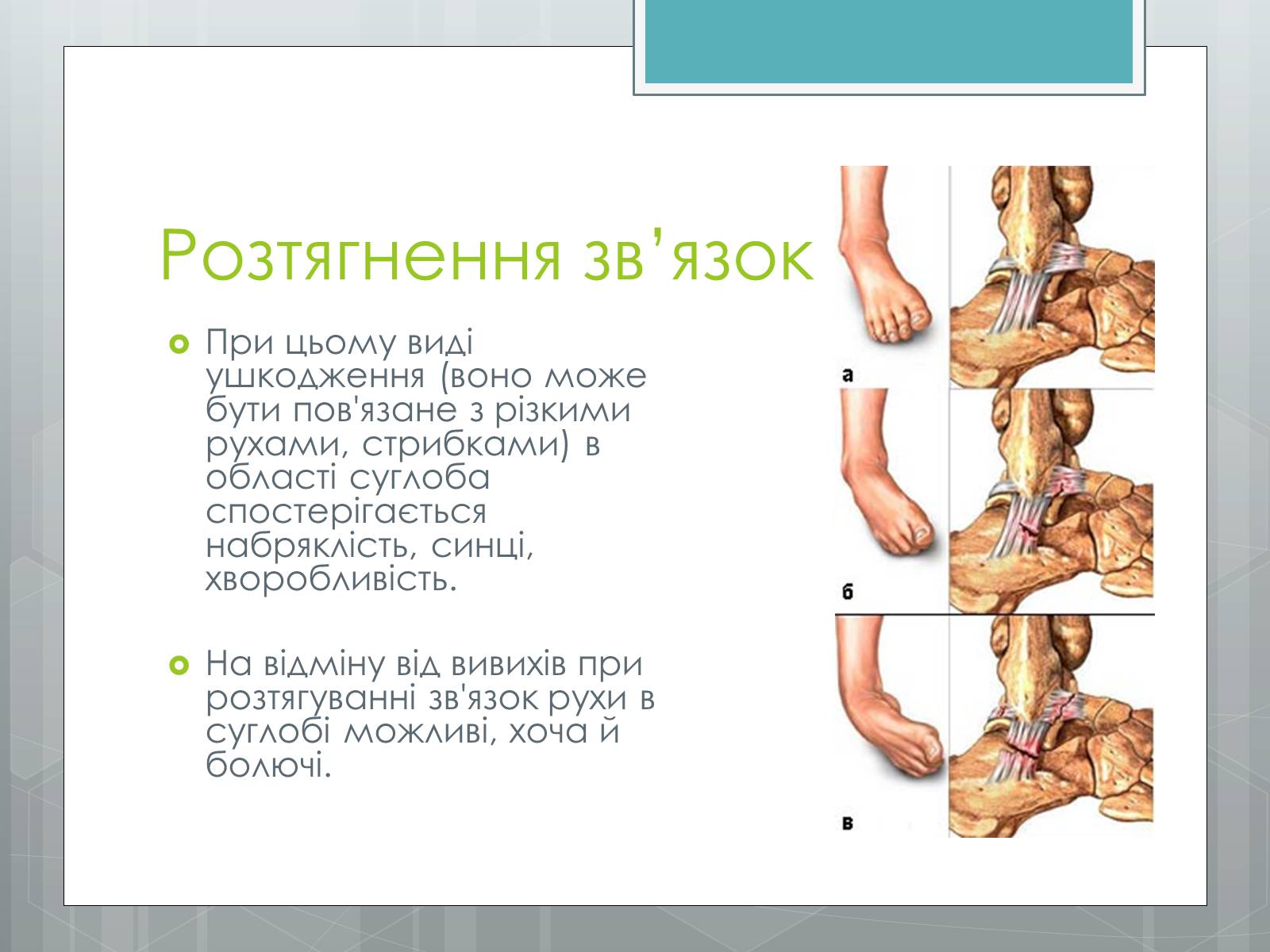 Розтягнення зв’язок

При цьому виді ушкодження (воно може бути пов'язане з різкими рухами, стрибками) в області суглоба спостерігається набряклість, синці, хворобливість.

На відміну від вивихів при розтягуванні зв'язок рухи в суглобі можливі, хоча й болючі.

а

б

в